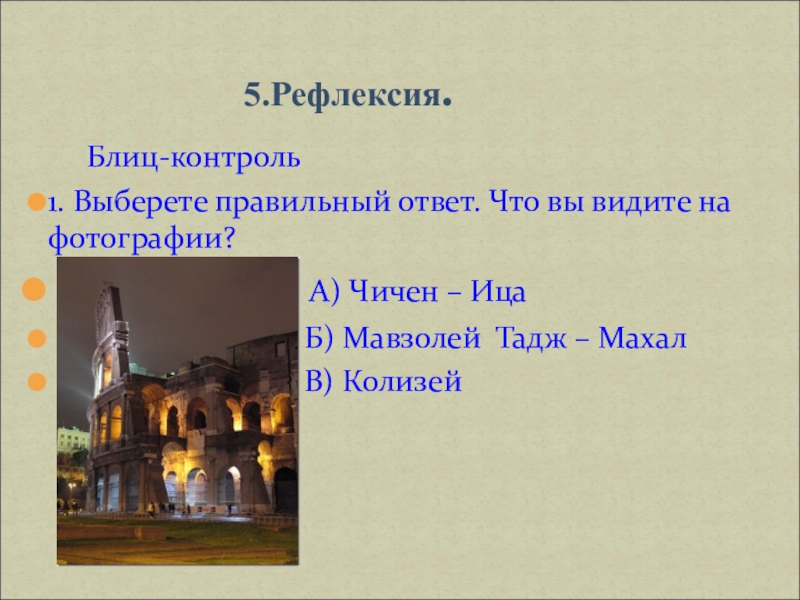 5.Рефлексия.

Блиц-контроль

1. Выберете правильный ответ. Что вы видите на фотографии?

А) Чичен – Ица

Б) Мавзолей Тадж – Махал

В) Колизей